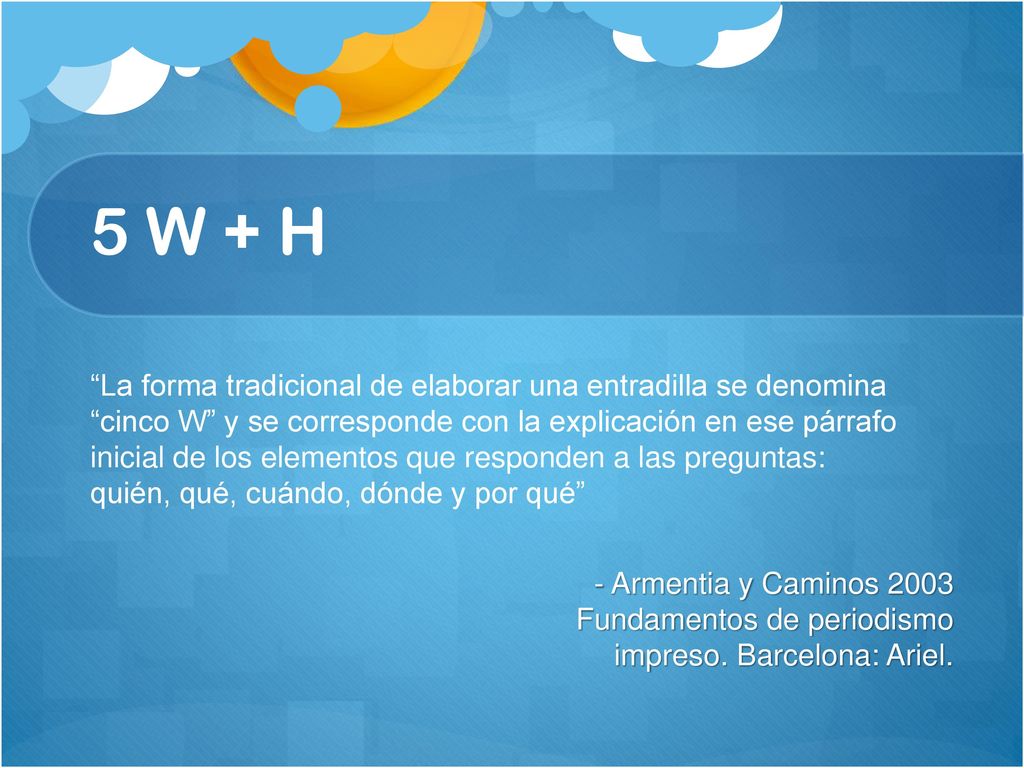 5 W + H

“La forma tradicional de elaborar una entradilla se denomina “cinco W” y se corresponde con la explicación en ese párrafo inicial de los elementos que responden a las preguntas: quién, qué, cuándo, dónde y por qué”

- Armentia y Caminos 2003
Fundamentos de periodismo impreso. Barcelona: Ariel.